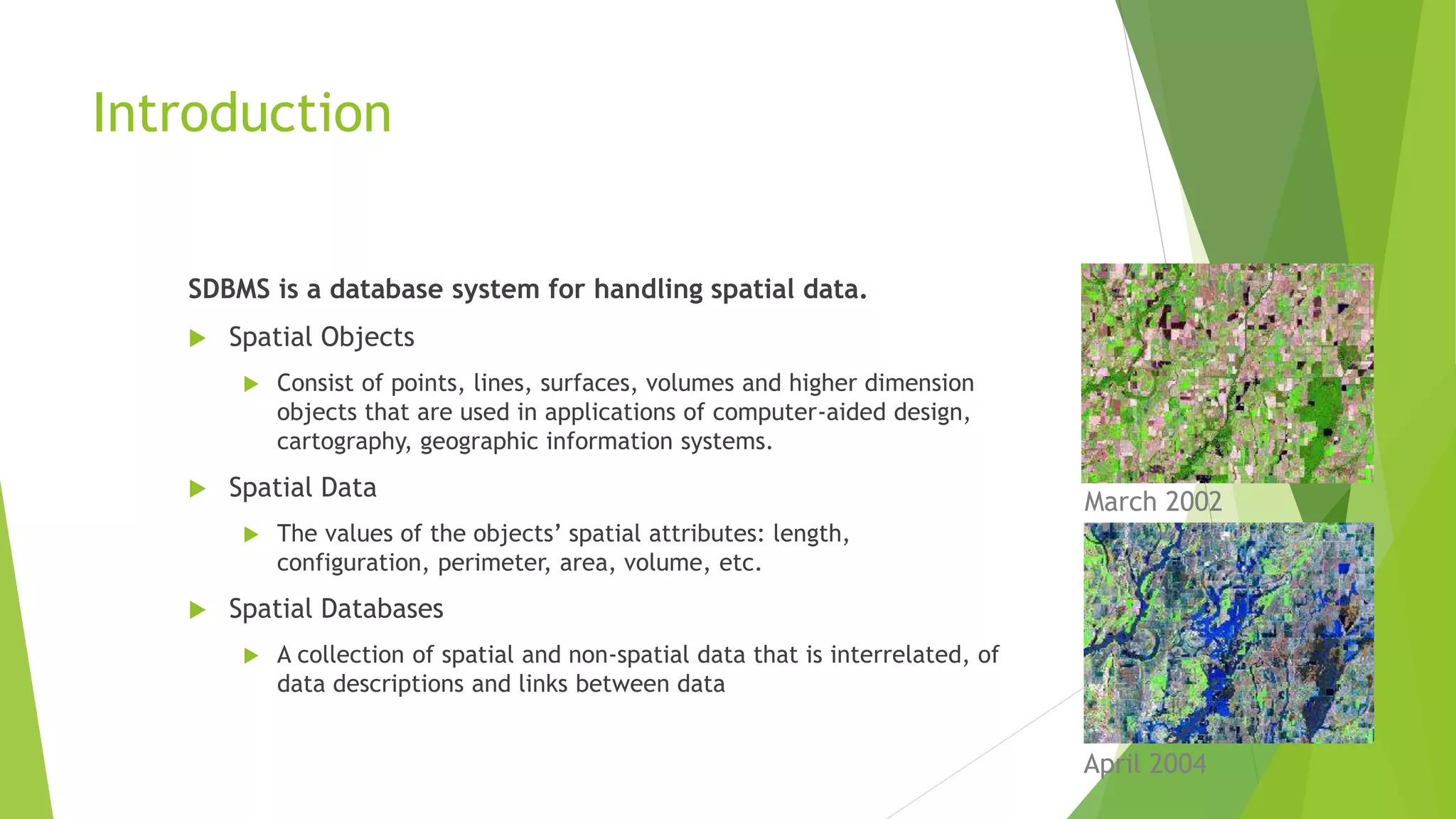 Introduction

SDBMS is a database system for handling spatial data.

Spatial Objects

Consist of points, lines, surfaces, volumes and higher dimension objects that are used in applications of computer-aided design, cartography, geographic information systems.

Spatial Data

The values of the objects' spatial attributes: length, configuration, perimeter, area, volume, etc.

Spatial Databases

A collection of spatial and non-spatial data that is interrelated, of data descriptions and links between data

March 2002

April 2004